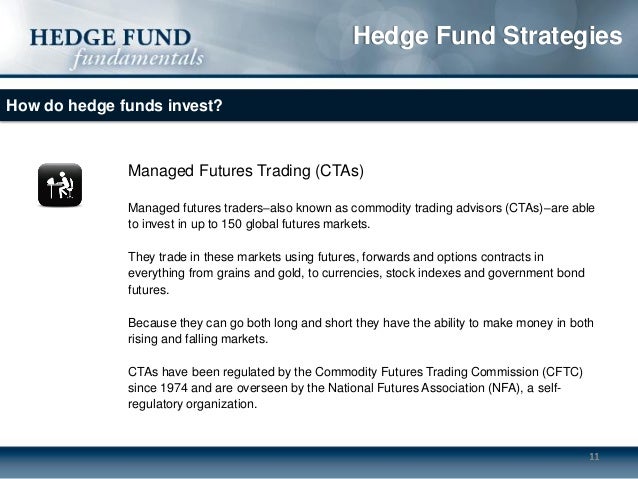 HEDGE FUND
fundamentals

Hedge Fund Strategies

How do hedge funds invest?

Managed Futures Trading (CTAs)

Managed futures traders–also known as commodity trading advisors (CTAs)–are able to invest in up to 150 global futures markets.

They trade in these markets using futures, forwards and options contracts in everything from grains and gold, to currencies, stock indexes and government bond futures.

Because they can go both long and short they have the ability to make money in both rising and falling markets.

CTAs have been regulated by the Commodity Futures Trading Commission (CFTC) since 1974 and are overseen by the National Futures Association (NFA), a self-regulatory organization.

11